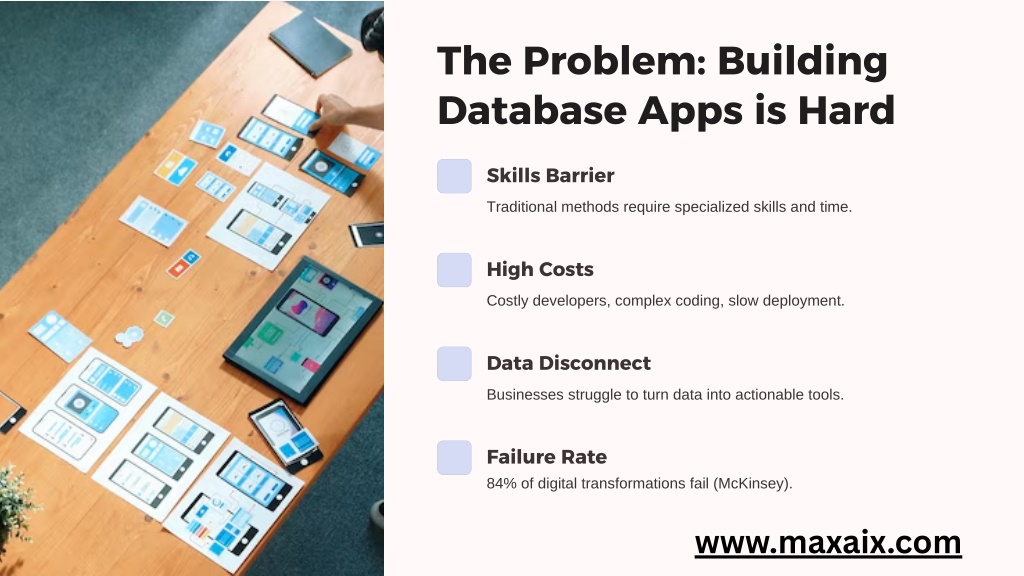 The Problem: Building Database Apps is Hard

Skills Barrier

Traditional methods require specialized skills and time.

High Costs

Costly developers, complex coding, slow deployment.

Data Disconnect

Businesses struggle to turn data into actionable tools.

Failure Rate

84% of digital transformations fail (McKinsey).

www.maxaix.com